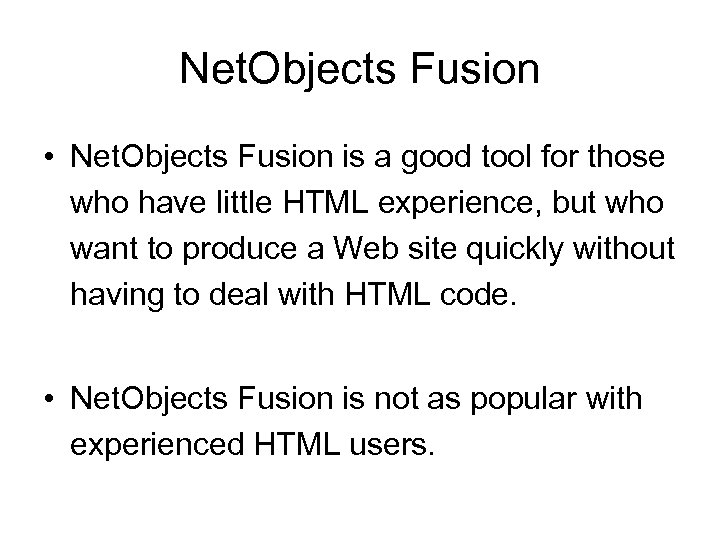 NetObjects Fusion

• NetObjects Fusion is a good tool for those who have little HTML experience, but who want to produce a Web site quickly without having to deal with HTML code.

• NetObjects Fusion is not as popular with experienced HTML users.